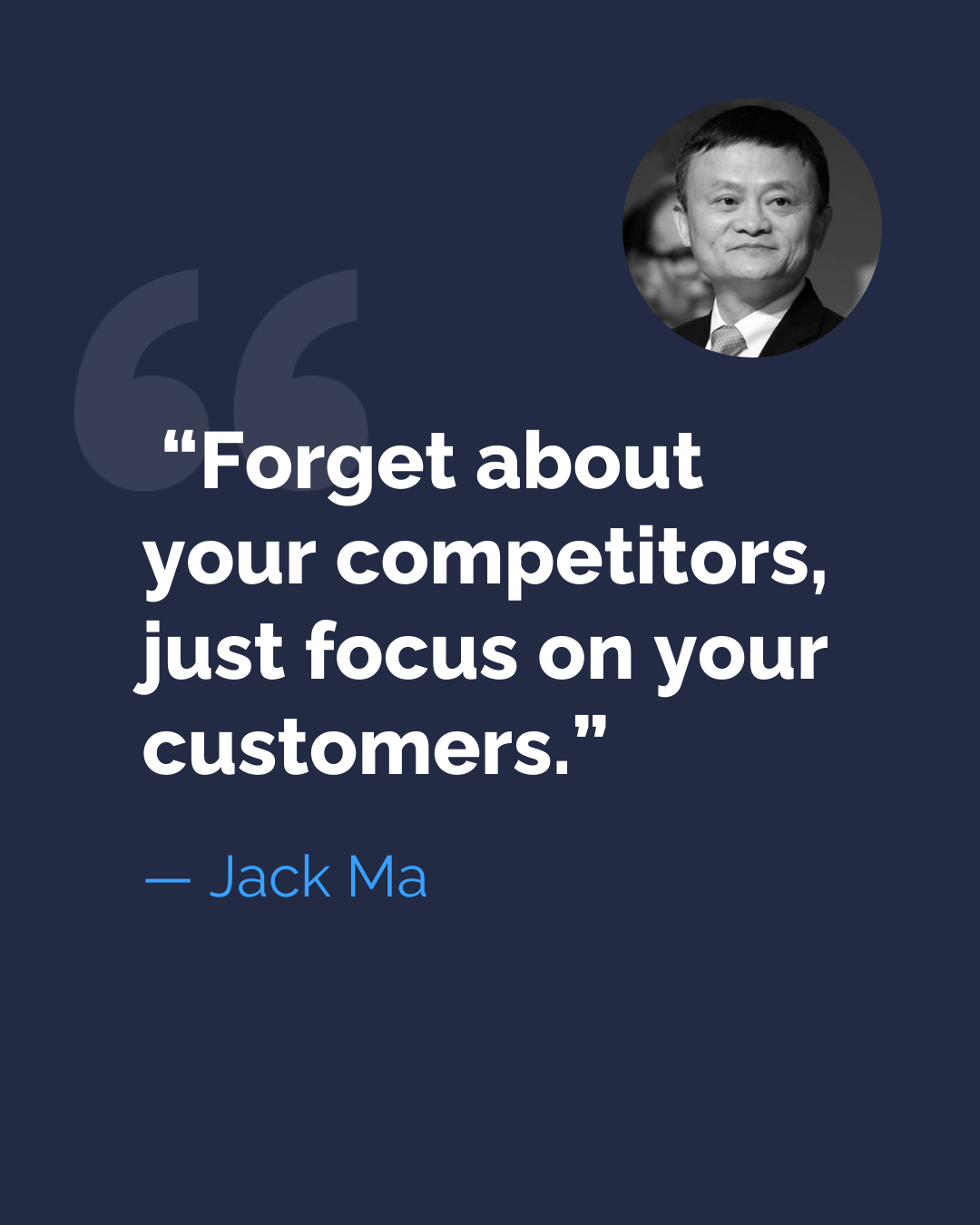 “Forget about your competitors, just focus on your customers.”

— Jack Ma